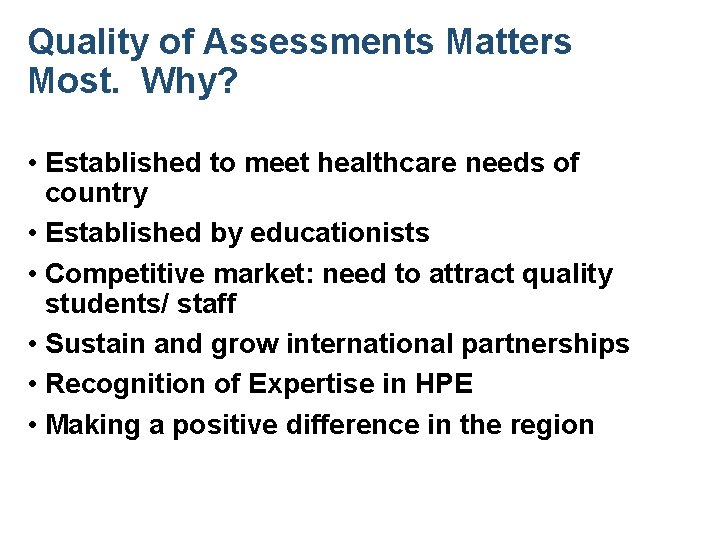 Quality of Assessments Matters Most.  Why?

• Established to meet healthcare needs of country
• Established by educationists
• Competitive market: need to attract quality students/ staff
• Sustain and grow international partnerships
• Recognition of Expertise in HPE
• Making a positive difference in the region